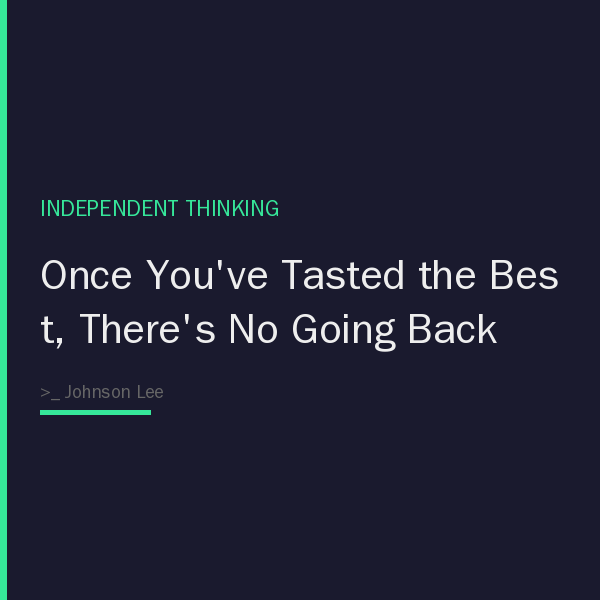 INDEPENDENT THINKING

Once You've Tasted the Best, There's No Going Back

>_ Johnson Lee